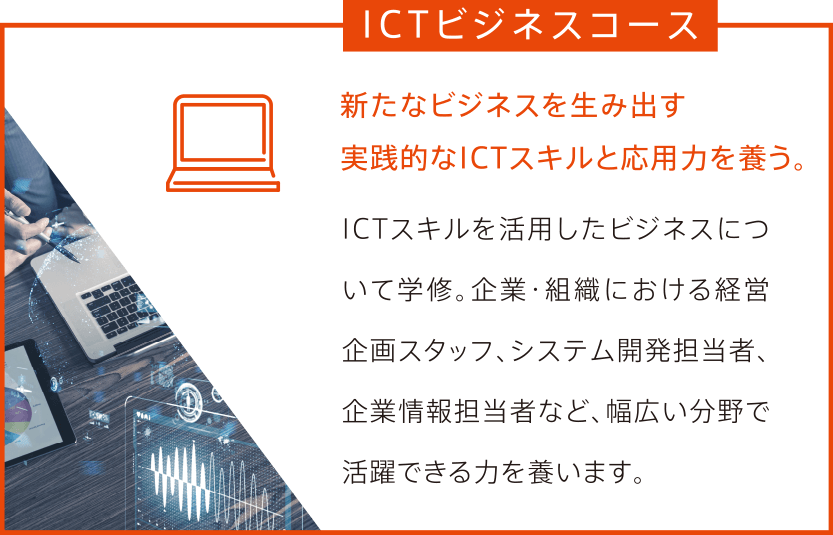 ICTビジネスコース

新たなビジネスを生み出す
実践的なICTスキルと応用力を養う。

ICTスキルを活用したビジネスについて学修。企業・組織における経営企画スタッフ、システム開発担当者、企業情報担当者など、幅広い分野で活躍できる力を養います。